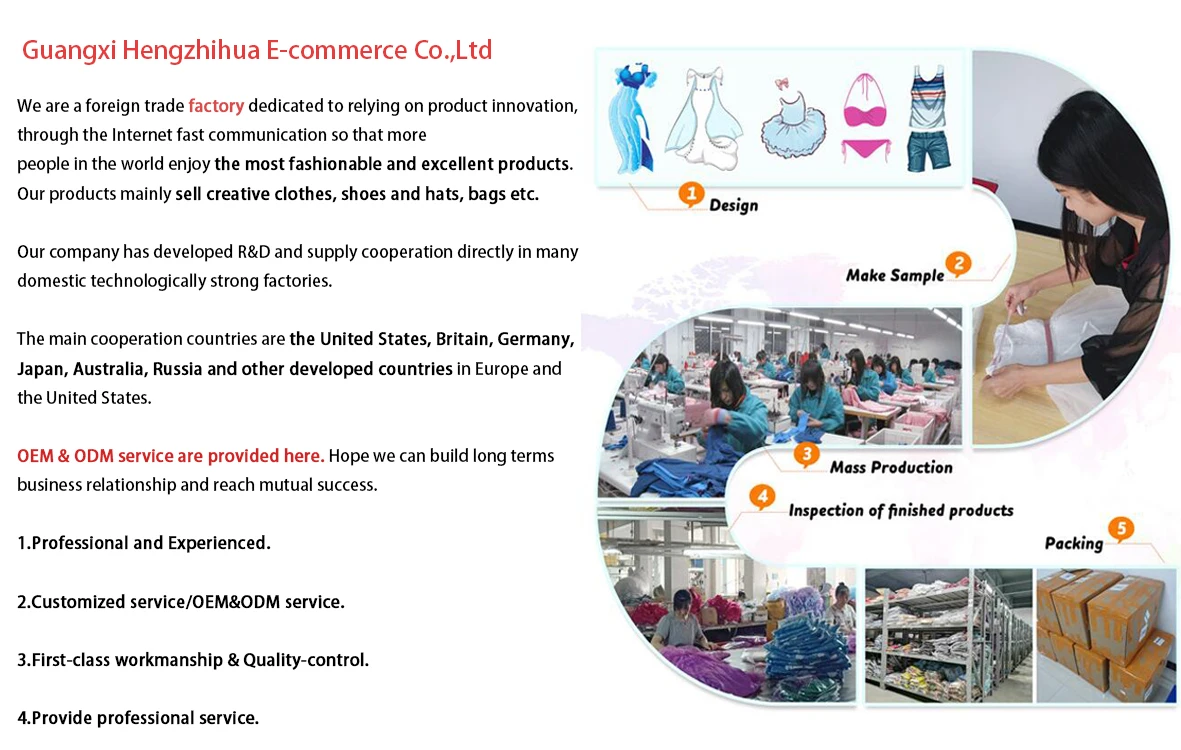 Guangxi Hengzhihua E-commerce Co.,Ltd

We are a foreign trade factory dedicated to relying on product innovation, through the Internet fast communication so that more people in the world enjoy the most fashionable and excellent products. Our products mainly sell creative clothes, shoes and hats, bags etc.

Our company has developed R&D and supply cooperation directly in many domestic technologically strong factories.

The main cooperation countries are the United States, Britain, Germany, Japan, Australia, Russia and other developed countries in Europe and the United States.

OEM & ODM service are provided here. Hope we can build long terms business relationship and reach mutual success.

1.Professional and Experienced.

2.Customized service/OEM&ODM service.

3.First-class workmanship & Quality-control.

4.Provide professional service.

1 Design

Make Sample 2

3 Mass Production

4 Inspection of finished products

Packing 5